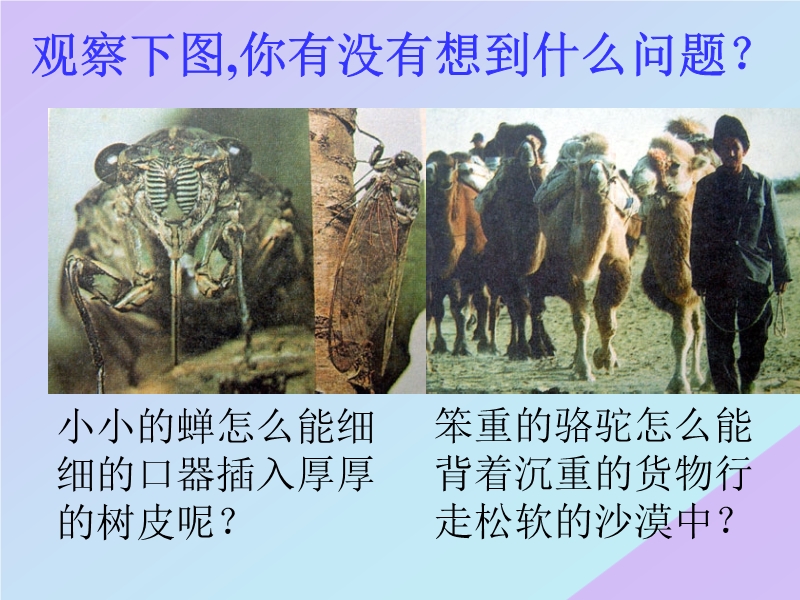 观察下图,你有没有想到什么问题?

小小的蝉怎么能细细的口器插入厚厚的树皮呢?

笨重的骆驼怎么能背着沉重的货物行走松软的沙漠中?